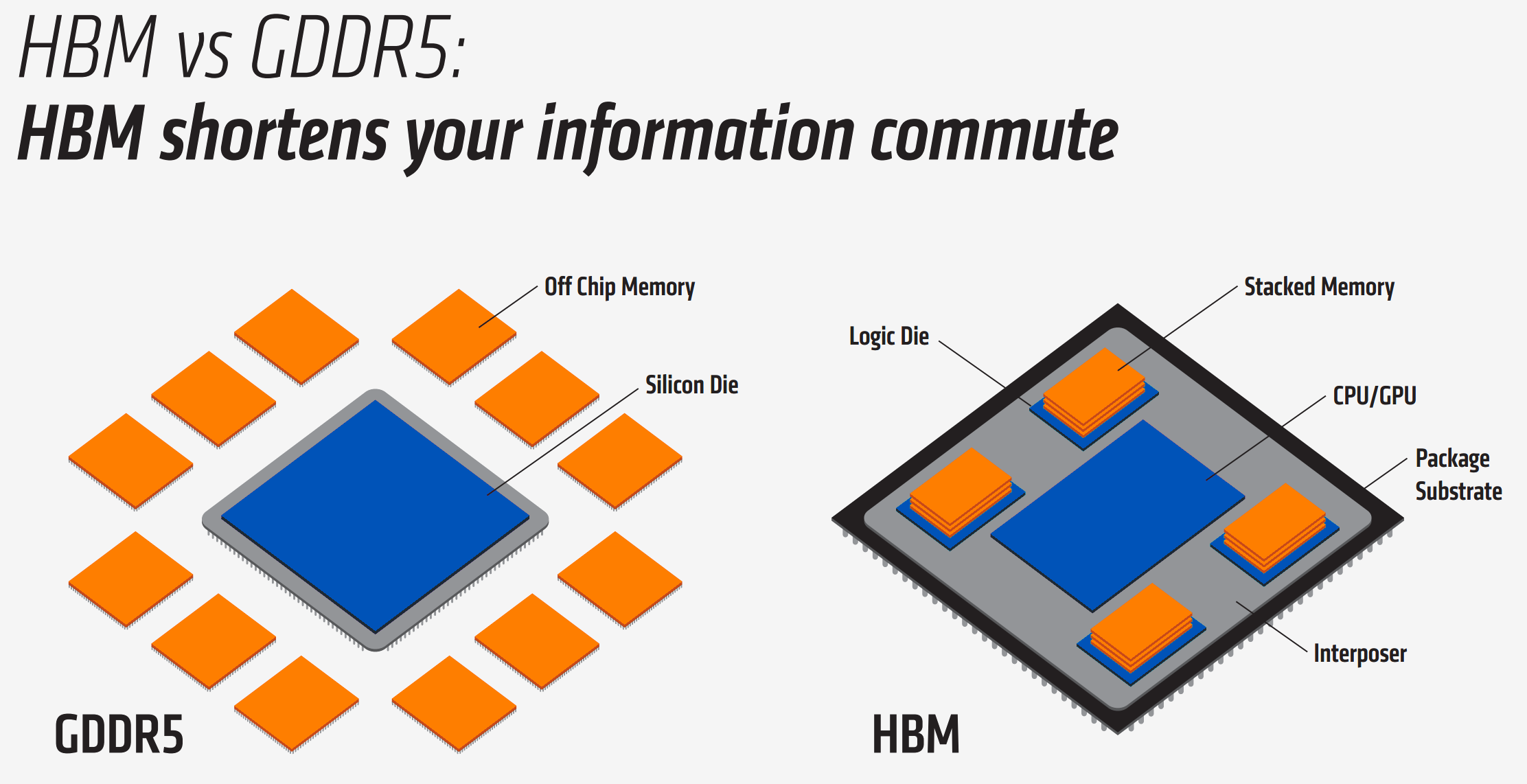 HBM vs GDDR5:
HBM shortens your information commute

Off Chip Memory

Silicon Die

GDDR5

Stacked Memory

Logic Die

CPU/GPU

Package Substrate

Interposer

HBM